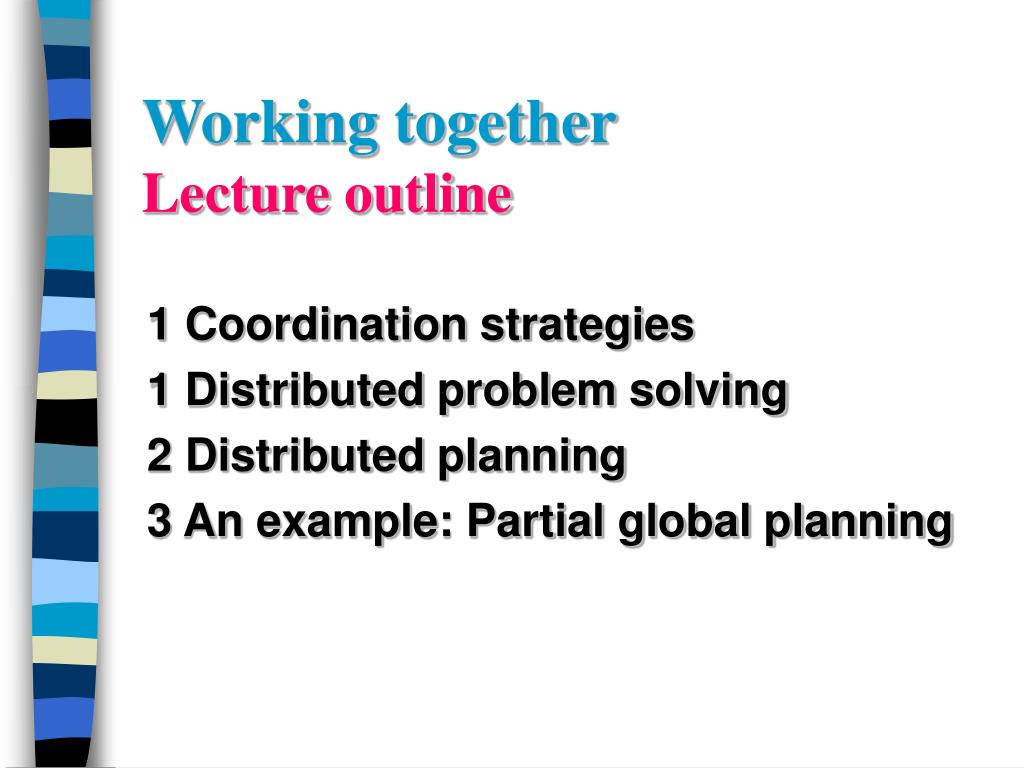 Working together
Lecture outline

1 Coordination strategies
1 Distributed problem solving
2 Distributed planning
3 An example: Partial global planning